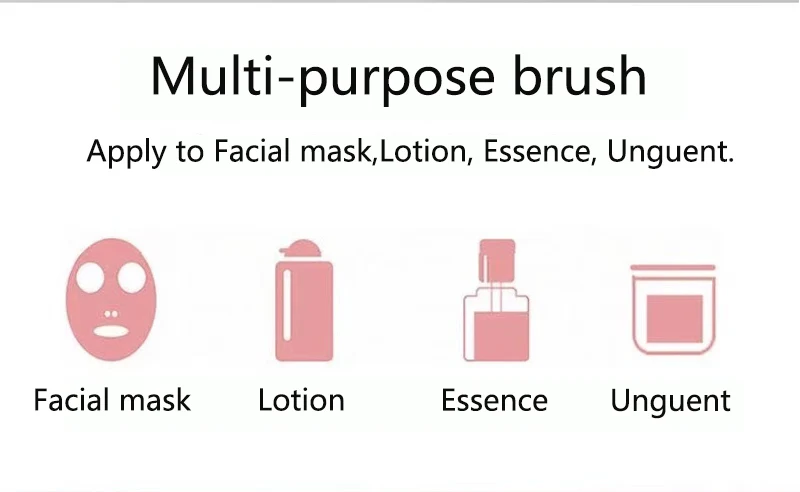 Multi-purpose brush

Apply to Facial mask,Lotion, Essence, Unguent.

Facial mask Lotion Essence Unguent